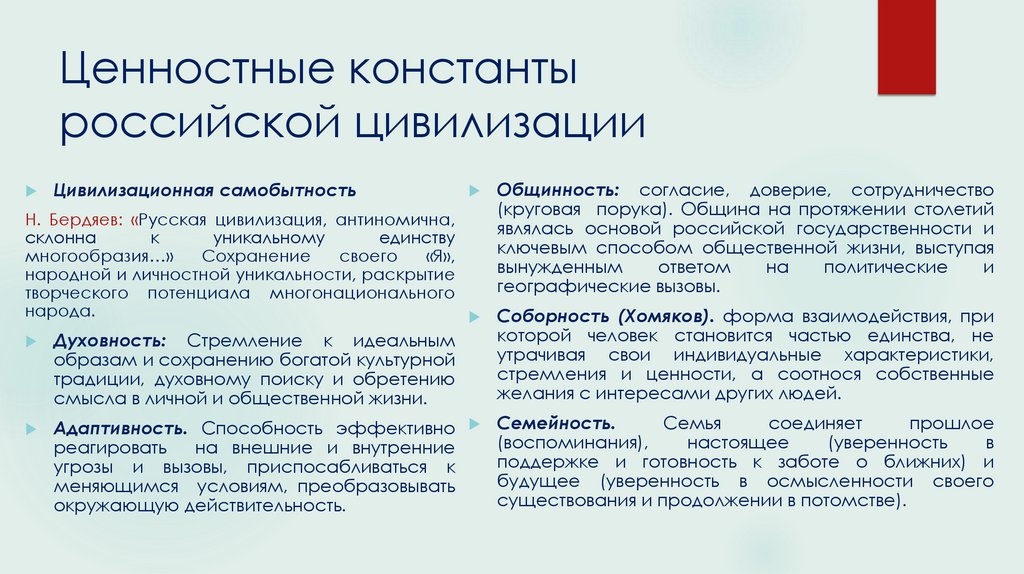 Ценностные константы российской цивилизации

Цивилизационная самобытность

Н. Бердяев: «Русская цивилизация, антиномична, склонна к уникальному единству многообразия…» Сохранение своего «Я», народной и личностной уникальности, раскрытие творческого потенциала многонационального народа.

Духовность: Стремление к идеальным образам и сохранению богатой культурной традиции, духовному поиску и обретению смысла в личной и общественной жизни.

Адаптивность. Способность эффективно реагировать на внешние и внутренние угрозы и вызовы, приспосабливаться к меняющимся условиям, преобразовывать окружающую действительность.

Общинность: согласие, доверие, сотрудничество (круговая порука). Община на протяжении столетий являлась основой российской государственности и ключевым способом общественной жизни, выступая вынужденным ответом на политические и географические вызовы.

Соборность (Хомяков). форма взаимодействия, при которой человек становится частью единства, не утрачивая свои индивидуальные характеристики, стремления и ценности, а соотнося собственные желания с интересами других людей.

Семейность. Семья соединяет прошлое (воспоминания), настоящее (уверенность в поддержке и готовность к заботе о ближних) и будущее (уверенность в осмысленности своего существования и продолжении в потомстве).